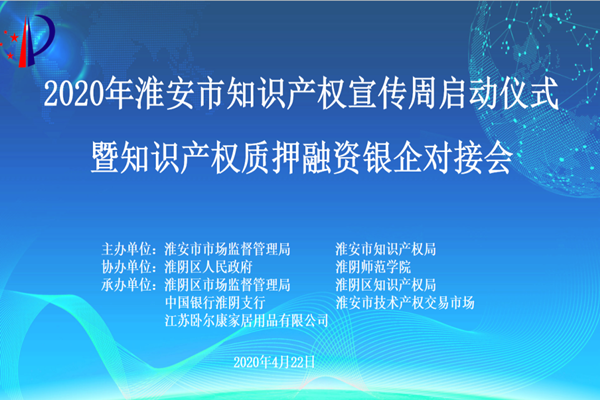 2020年淮安市知识产权宣传周启动仪式
暨知识产权质押融资银企对接会

主办单位：淮安市市场监督管理局　　淮安市知识产权局
协办单位：淮阴区人民政府　　淮阴师范学院
承办单位：淮阴区市场监督管理局　　淮阴区知识产权局
中国银行淮阴支行　　淮安市技术产权交易市场
江苏卧尔康家居用品有限公司

2020年4月22日